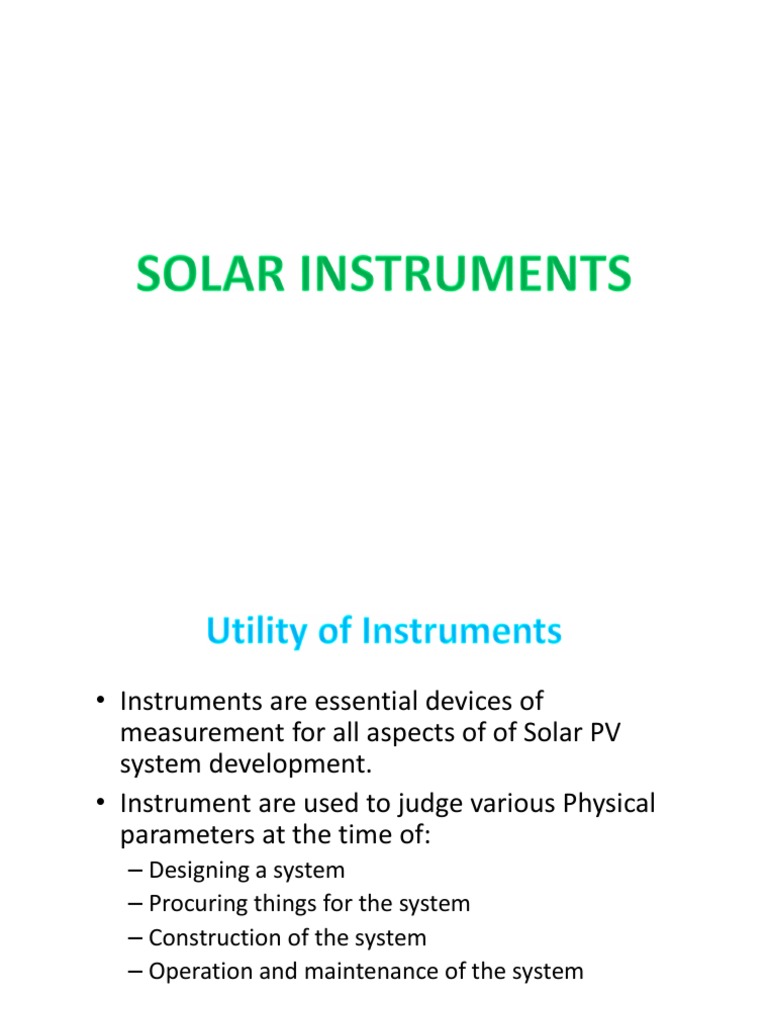 SOLAR INSTRUMENTS

Utility of Instruments

• Instruments are essential devices of measurement for all aspects of of Solar PV system development.
• Instrument are used to judge various Physical parameters at the time of:
– Designing a system
– Procuring things for the system
– Construction of the system
– Operation and maintenance of the system